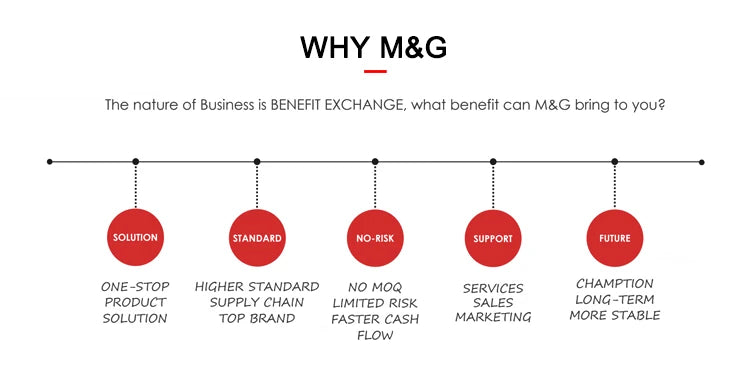 WHY M&G

The nature of Business is BENEFIT EXCHANGE, what benefit can M&G bring to you?

SOLUTION

ONE-STOP PRODUCT SOLUTION

STANDARD

HIGHER STANDARD SUPPLY CHAIN TOP BRAND

NO-RISK

NO MOQ LIMITED RISK FASTER CASH FLOW

SUPPORT

SERVICES SALES MARKETING

FUTURE

CHAMPTION LONG-TERM MORE STABLE